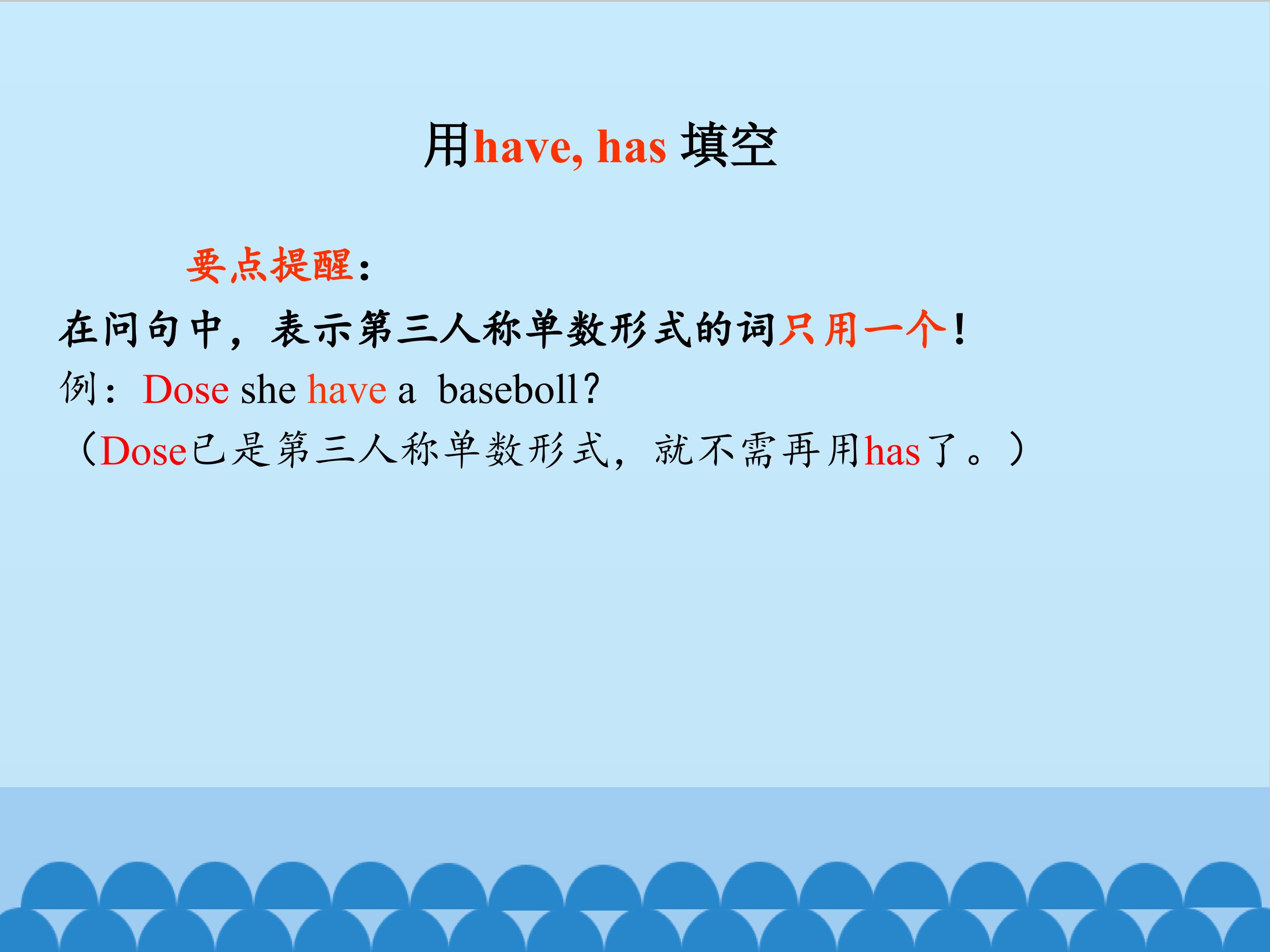 用have, has填空

要点提醒：

在问句中，表示第三人称单数形式的词只用一个！

例：Dose she have a baseboll?

（Dose已是第三人称单数形式，就不需再用has了。）